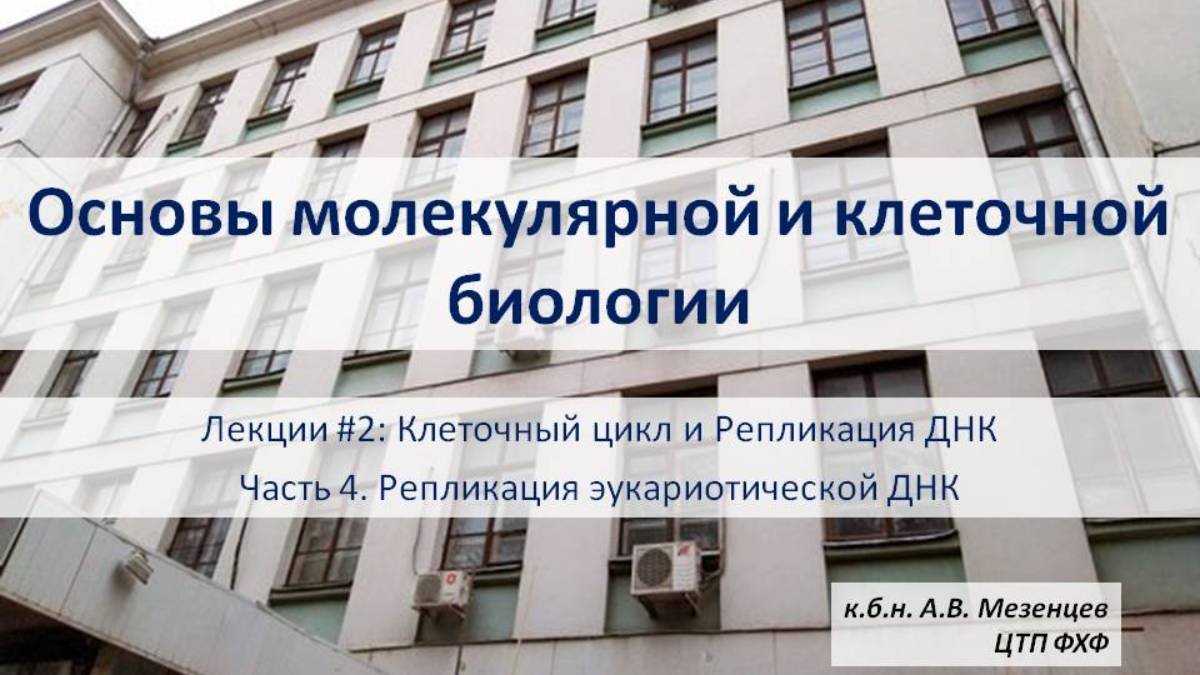 Основы молекулярной и клеточной биологии

Лекции #2: Клеточный цикл и Репликация ДНК

Часть 4. Репликация эукариотической ДНК

к.б.н. А.В. Мезенцев
ЦТП ФХФ